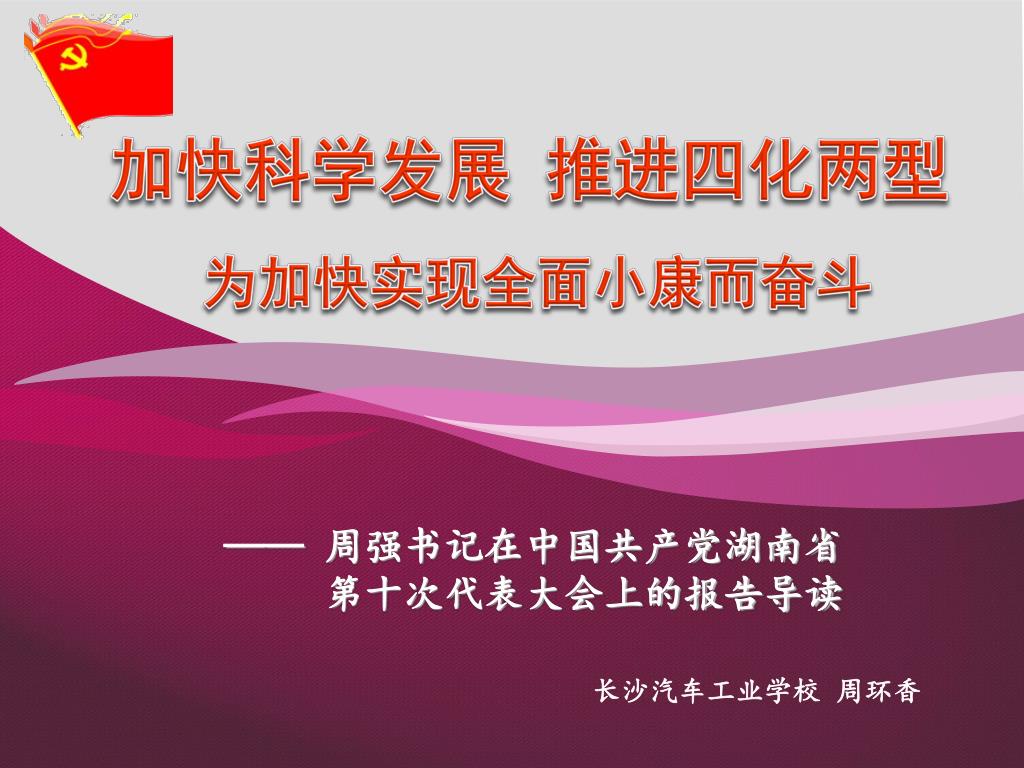 加快科学发展 推进四化两型

为加快实现全面小康而奋斗

—— 周强书记在中国共产党湖南省第十次代表大会上的报告导读

长沙汽车工业学校 周环香